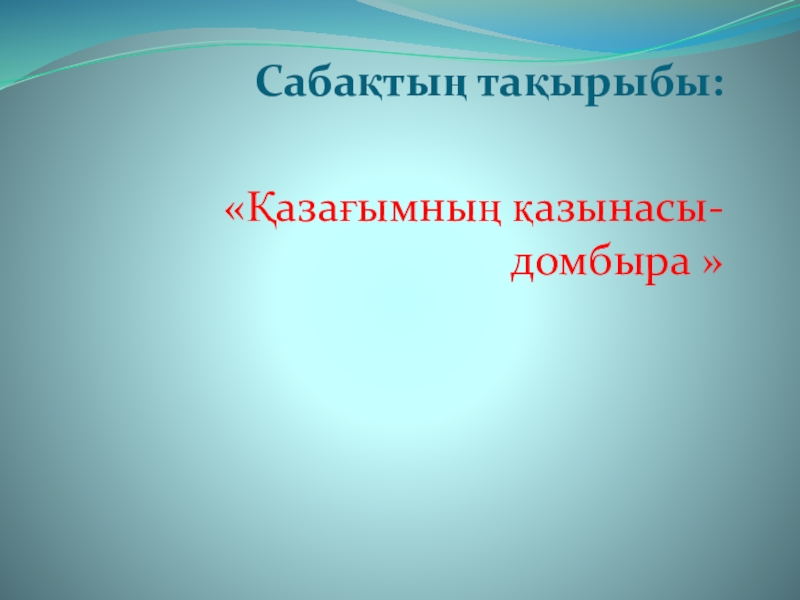 Сабақтың тақырыбы:

«Қазағымның қазынасы-домбыра »